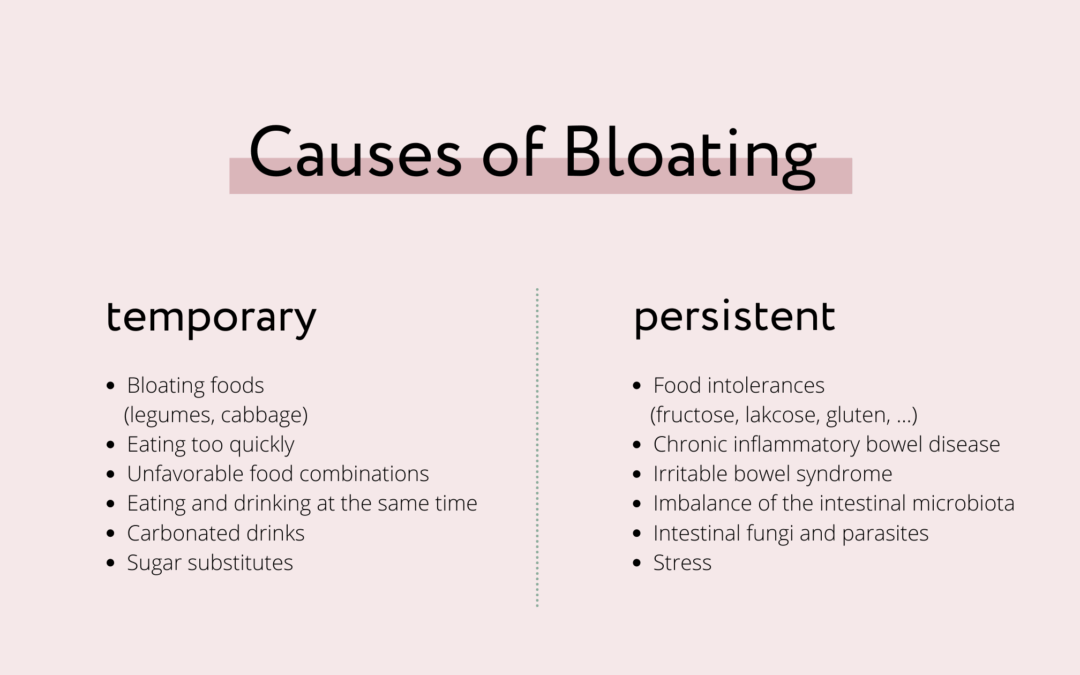 Causes of Bloating

temporary

- Bloating foods (legumes, cabbage)
- Eating too quickly
- Unfavorable food combinations
- Eating and drinking at the same time
- Carbonated drinks
- Sugar substitutes

persistent

- Food intolerances (fructose, lakcose, gluten, ...)
- Chronic inflammatory bowel disease
- Irritable bowel syndrome
- Imbalance of the intestinal microbiota
- Intestinal fungi and parasites
- Stress